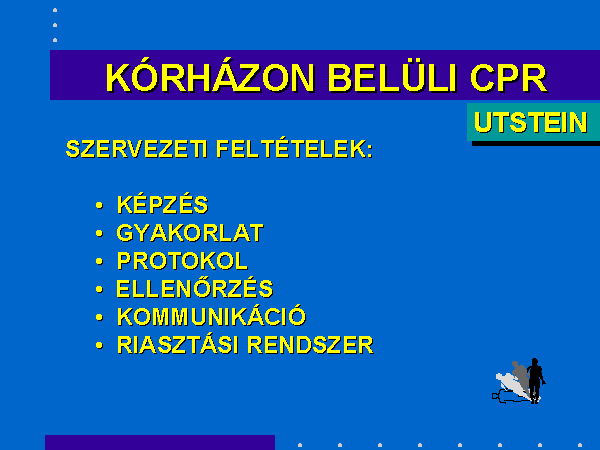 KÓRHÁZON BELÜLI CPR

UTSTEIN

SZERVEZETI FELTÉTELEK:

• KÉPZÉS
• GYAKORLAT
• PROTOKOL
• ELLENŐRZÉS
• KOMMUNIKÁCIÓ
• RIASZTÁSI RENDSZER